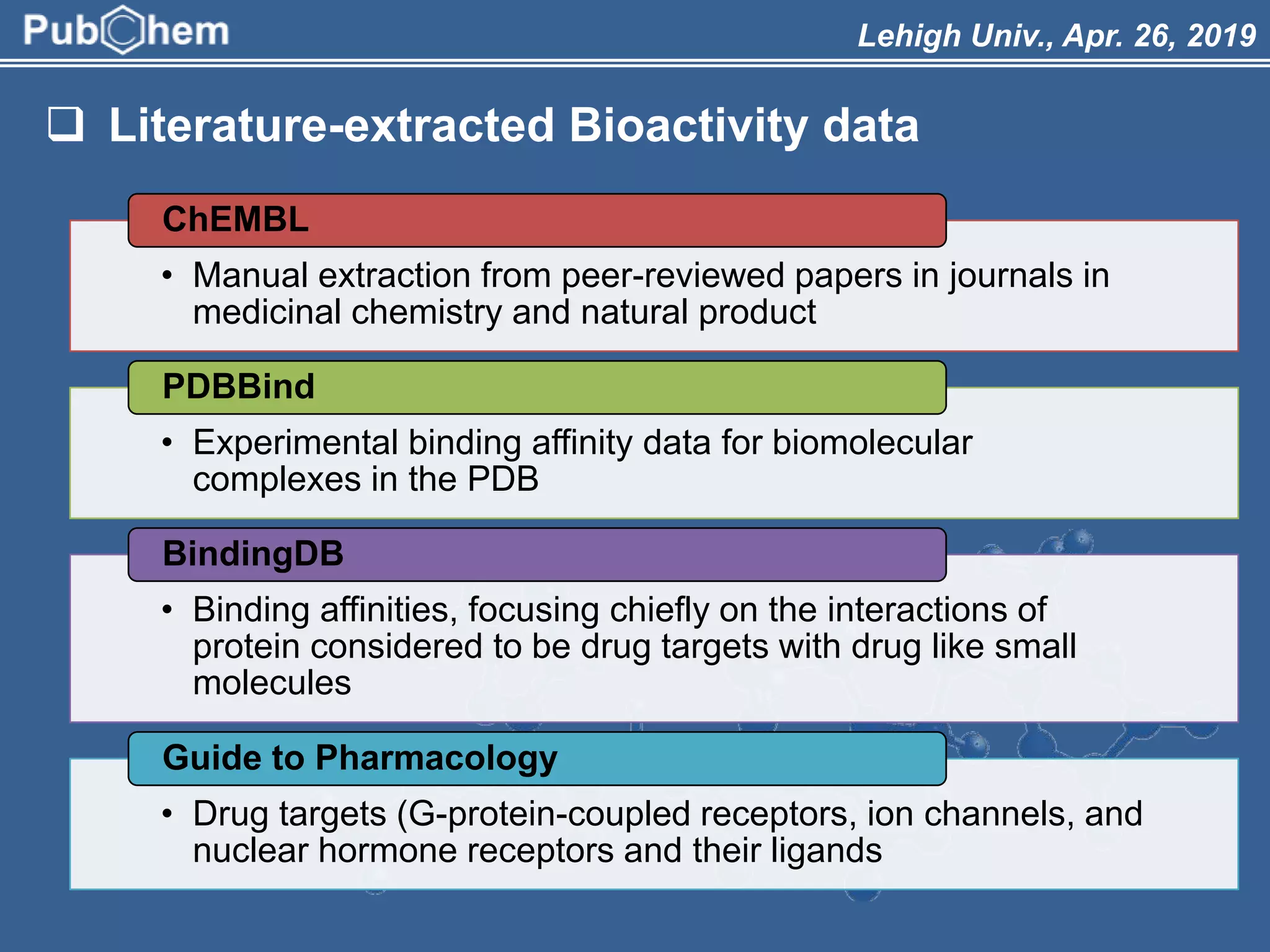 PubChem

Lehigh Univ., Apr. 26, 2019

❑ Literature-extracted Bioactivity data

ChEMBL

• Manual extraction from peer-reviewed papers in journals in medicinal chemistry and natural product

PDBBind

• Experimental binding affinity data for biomolecular complexes in the PDB

BindingDB

• Binding affinities, focusing chiefly on the interactions of protein considered to be drug targets with drug like small molecules

Guide to Pharmacology

• Drug targets (G-protein-coupled receptors, ion channels, and nuclear hormone receptors and their ligands